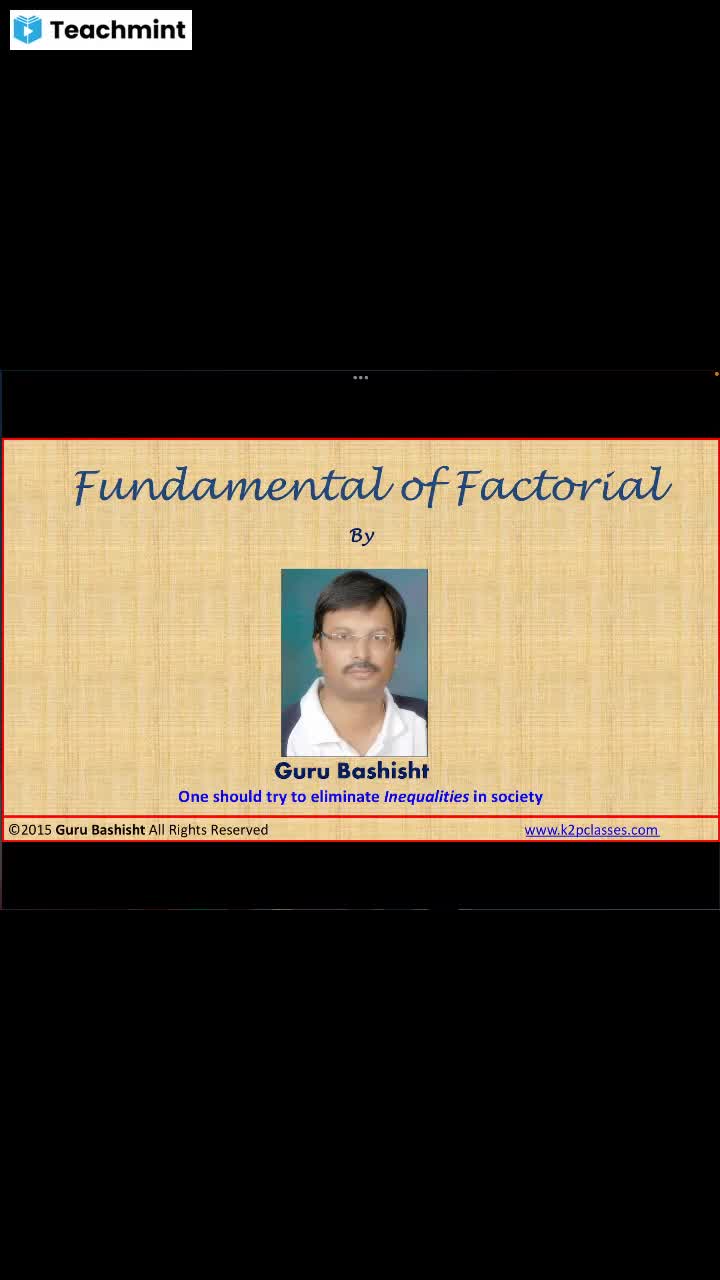 Teachmint

Fundamental of Factorial

By

Guru Bashisht

One should try to eliminate Inequalities in society

©2015 Guru Bashisht All Rights Reserved

www.k2pclasses.com